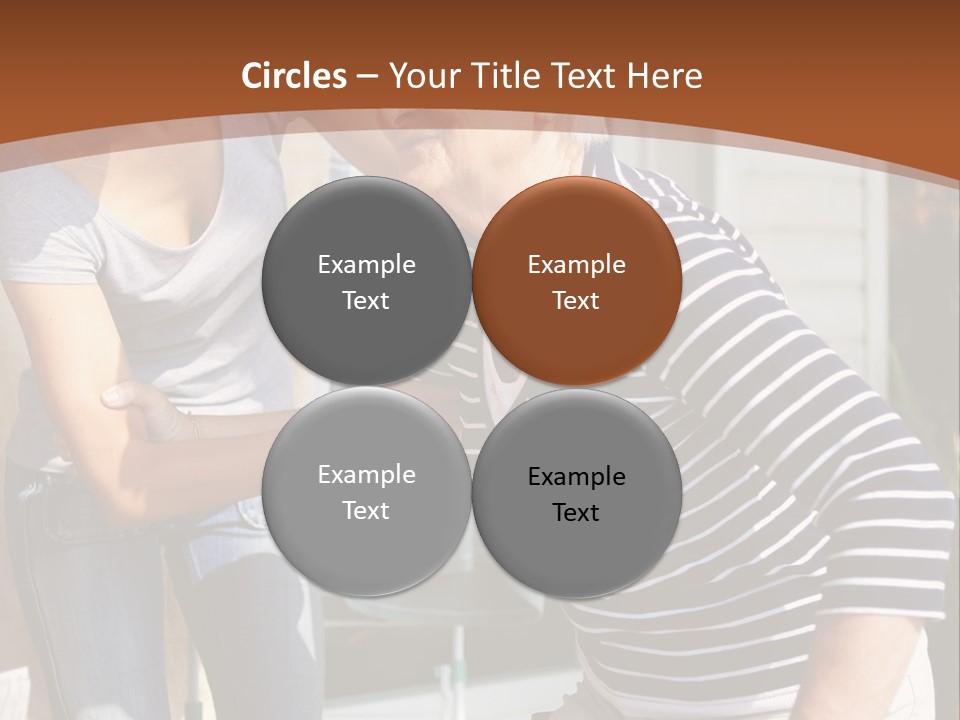 Circles – Your Title Text Here

Example Text

Example Text

Example Text

Example Text